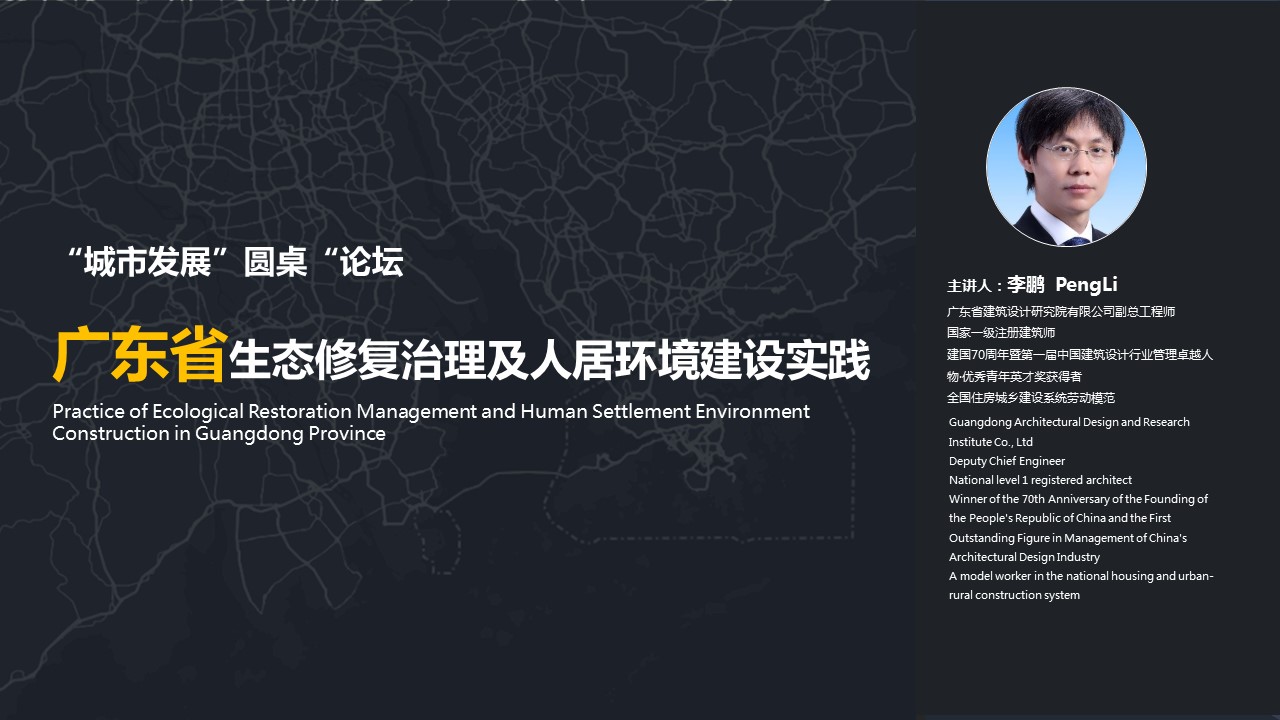 “城市发展”圆桌“论坛

广东省生态修复治理及人居环境建设实践

Practice of Ecological Restoration Management and Human Settlement Environment Construction in Guangdong Province

主讲人：李鹏 PengLi

广东省建筑设计研究院有限公司副总工程师
国家一级注册建筑师
建国70周年暨第一届中国建筑设计行业管理卓越人物-优秀青年英才奖获得者
全国住房城乡建设系统劳动模范

Guangdong Architectural Design and Research Institute Co., Ltd
Deputy Chief Engineer
National level 1 registered architect
Winner of the 70th Anniversary of the Founding of the People's Republic of China and the First Outstanding Figure in Management of China's Architectural Design Industry
A model worker in the national housing and urban-rural construction system